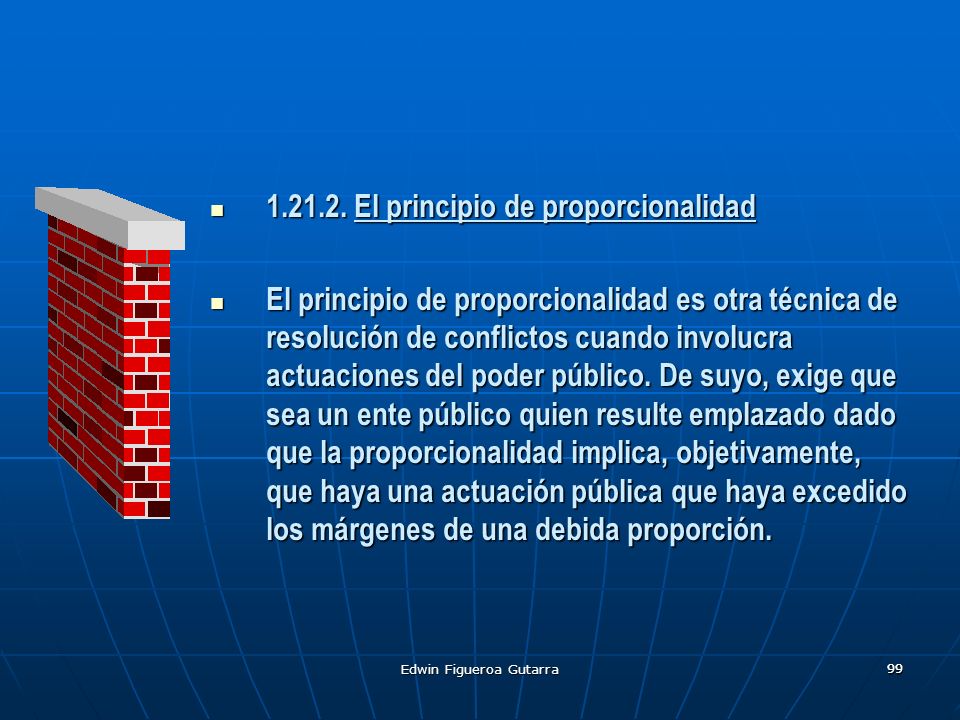 1.21.2. El principio de proporcionalidad

El principio de proporcionalidad es otra técnica de resolución de conflictos cuando involucra actuaciones del poder público. De suyo, exige que sea un ente público quien resulte emplazado dado que la proporcionalidad implica, objetivamente, que haya una actuación pública que haya excedido los márgenes de una debida proporción.

Edwin Figueroa Gutarra

99